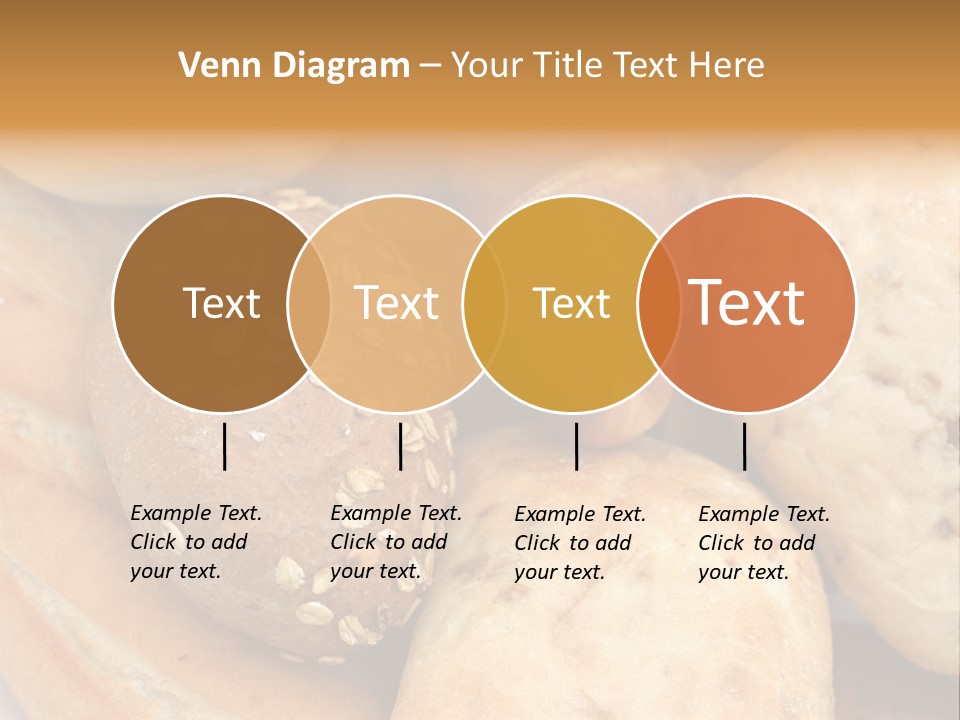 Venn Diagram – Your Title Text Here

Text

Text

Text

Text

Example Text. Click to add your text.

Example Text. Click to add your text.

Example Text. Click to add your text.

Example Text. Click to add your text.